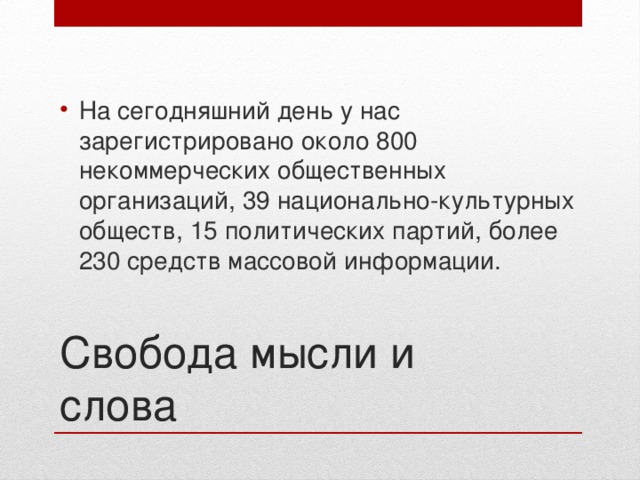 • На сегодняшний день у нас зарегистрировано около 800 некоммерческих общественных организаций, 39 национально-культурных обществ, 15 политических партий, более 230 средств массовой информации.

Свобода мысли и слова